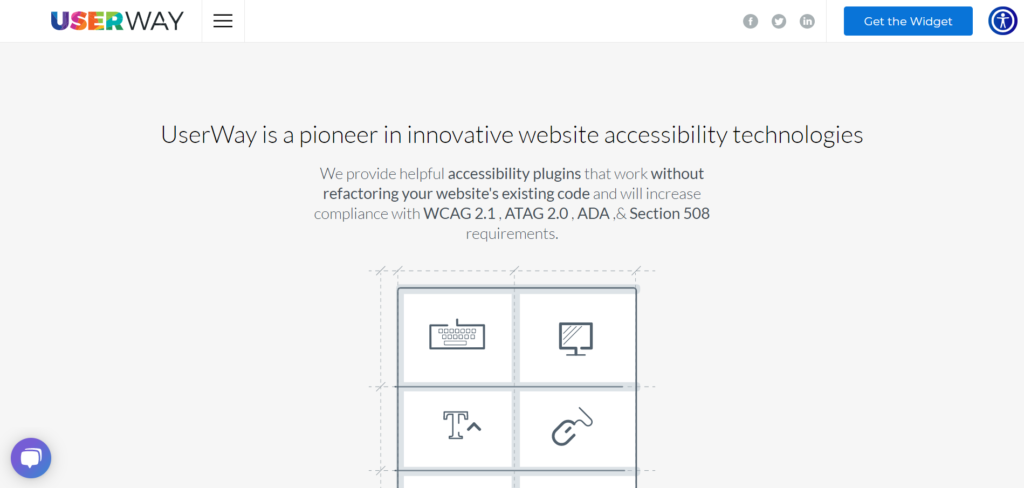 USERWAY

Get the Widget

UserWay is a pioneer in innovative website accessibility technologies

We provide helpful accessibility plugins that work without refactoring your website's existing code and will increase compliance with WCAG 2.1 , ATAG 2.0 , ADA ,& Section 508 requirements.